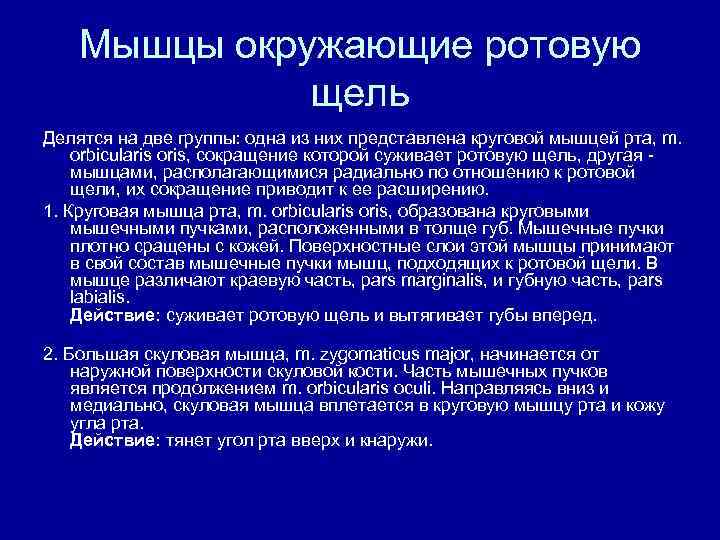 Мышцы окружающие ротовую щель

Делятся на две группы: одна из них представлена круговой мышцей рта, m. orbicularis oris, сокращение которой суживает ротовую щель, другая - мышцами, располагающимися радиально по отношению к ротовой щели, их сокращение приводит к ее расширению.

1. Круговая мышца рта, m. orbicularis oris, образована круговыми мышечными пучками, расположенными в толще губ. Мышечные пучки плотно сращены с кожей. Поверхностные слои этой мышцы принимают в свой состав мышечные пучки мышц, подходящих к ротовой щели. В мышце различают краевую часть, pars marginalis, и губную часть, pars labialis.
Действие: суживает ротовую щель и вытягивает губы вперед.

2. Большая скуловая мышца, m. zygomaticus major, начинается от наружной поверхности скуловой кости. Часть мышечных пучков является продолжением m. orbicularis oculi. Направляясь вниз и медиально, скуловая мышца вплетается в круговую мышцу рта и кожу угла рта.
Действие: тянет угол рта вверх и кнаружи.